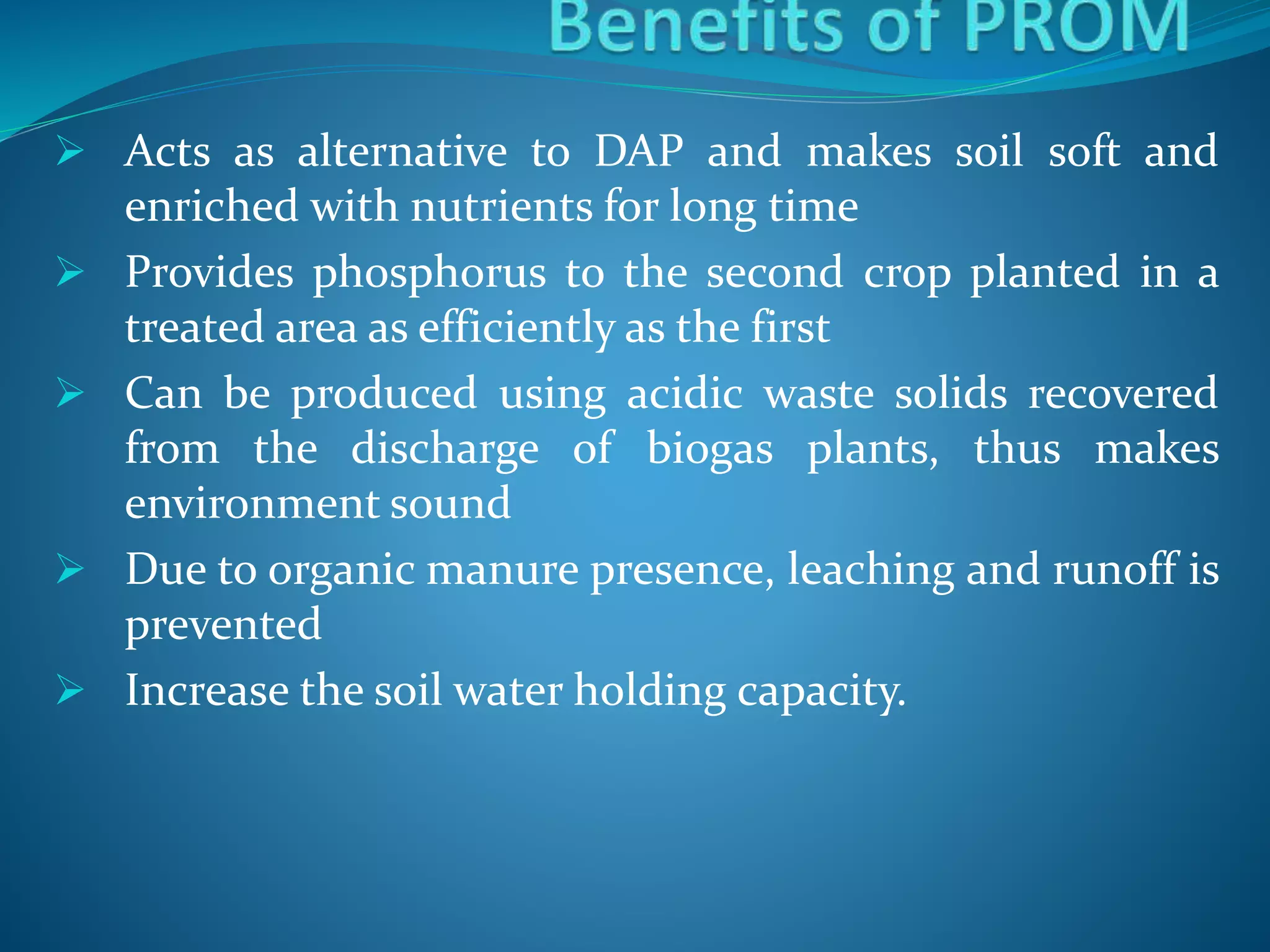 Benefits of PROM

➢ Acts as alternative to DAP and makes soil soft and enriched with nutrients for long time

➢ Provides phosphorus to the second crop planted in a treated area as efficiently as the first

➢ Can be produced using acidic waste solids recovered from the discharge of biogas plants, thus makes environment sound

➢ Due to organic manure presence, leaching and runoff is prevented

➢ Increase the soil water holding capacity.